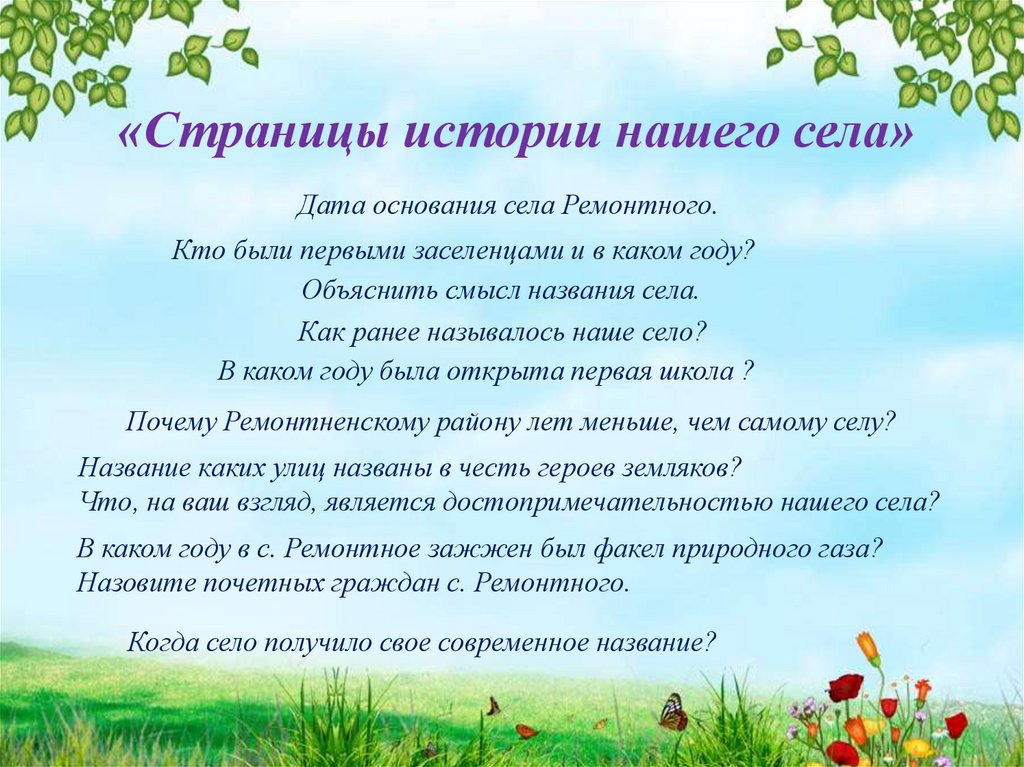 «Страницы истории нашего села»

Дата основания села Ремонтного.

Кто были первыми заселенцами и в каком году?

Объяснить смысл названия села.

Как ранее называлось наше село?

В каком году была открыта первая школа ?

Почему Ремонтненскому району лет меньше, чем самому селу?

Название каких улиц названы в честь героев земляков?
Что, на ваш взгляд, является достопримечательностью нашего села?

В каком году в с. Ремонтное зажжен был факел природного газа?
Назовите почетных граждан с. Ремонтного.

Когда село получило свое современное название?